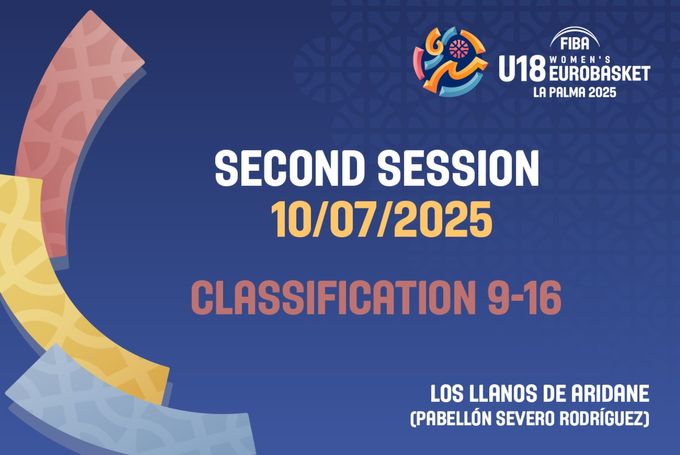 FIBA
U18 WOMEN'S EUROBASKET
LA PALMA 2025

SECOND SESSION
10/07/2025

CLASSIFICATION 9-16

LOS LLANOS DE ARIDANE
(PABELLÓN SEVERO RODRÍGUEZ)